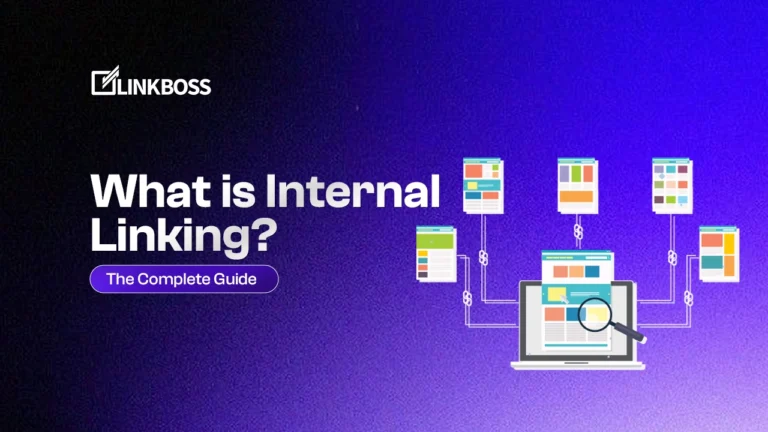 LINKBOSS

What is Internal Linking?

The Complete Guide